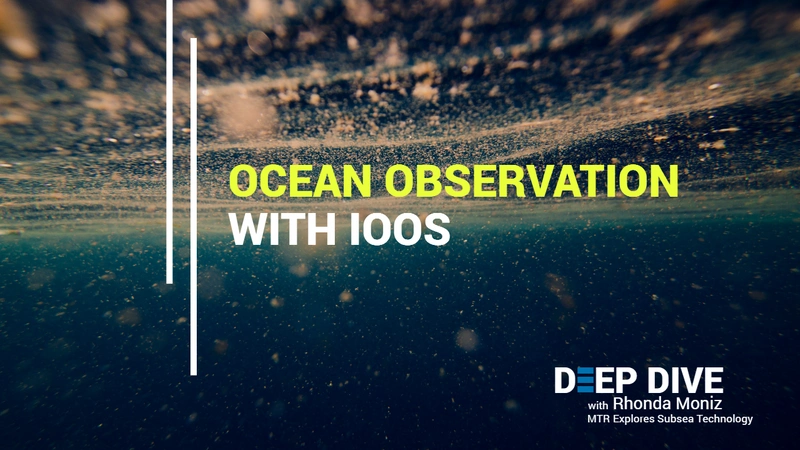 OCEAN OBSERVATION
WITH IOOS

DEEP DIVE
with Rhonda Moniz
MTR Explores Subsea Technology